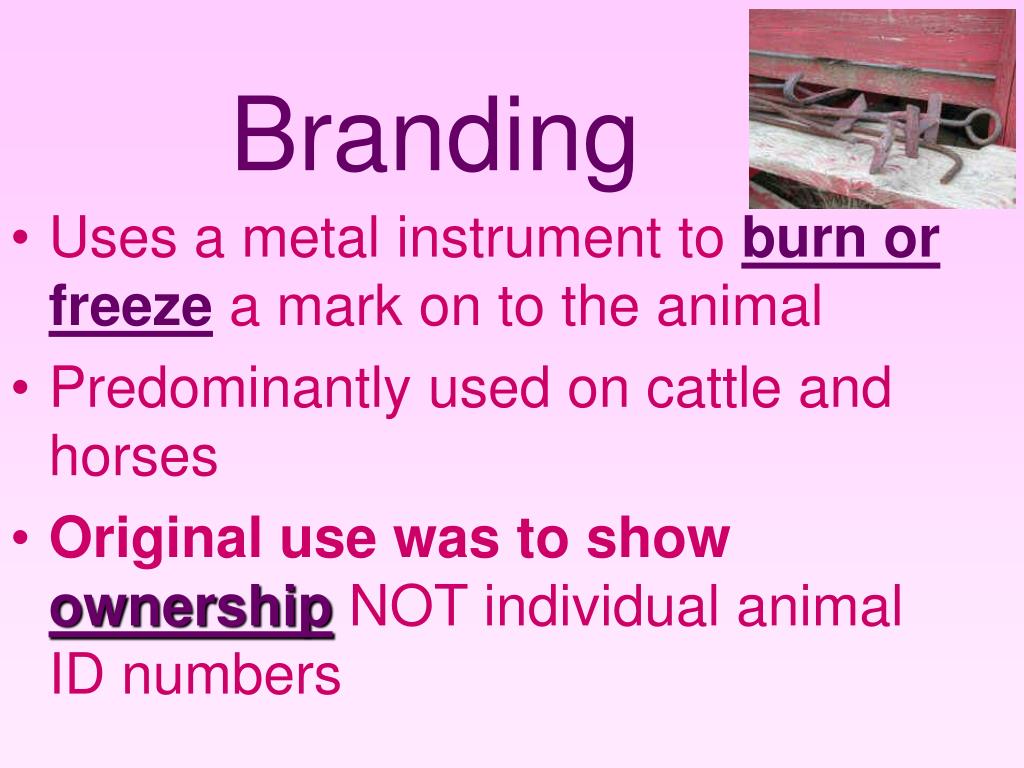 Branding

• Uses a metal instrument to burn or freeze a mark on to the animal
• Predominantly used on cattle and horses
• Original use was to show ownership NOT individual animal ID numbers